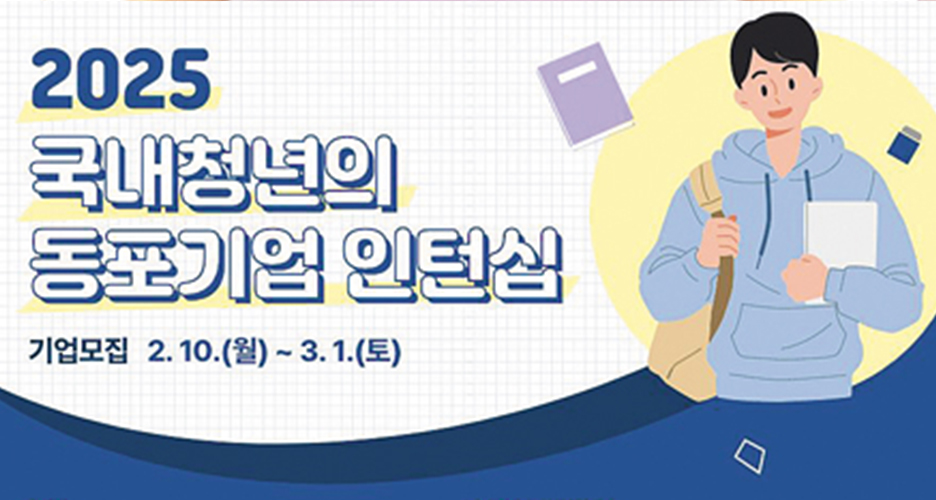 2025
국내청년의
동포기업 인턴십

기업모집 2. 10.(월) ~ 3. 1.(토)